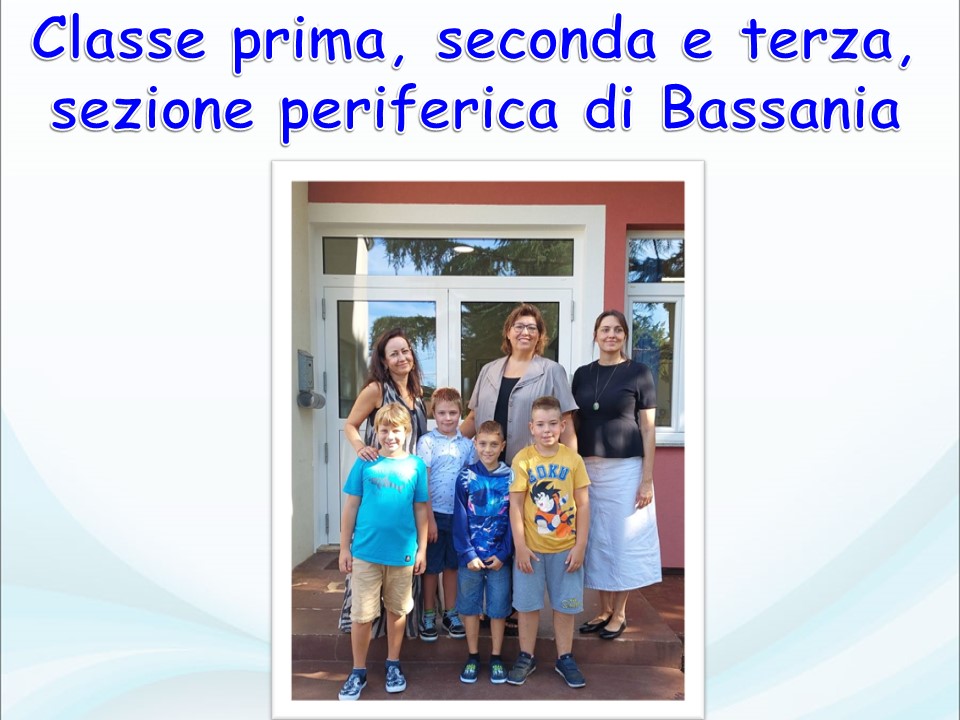 Classe prima, seconda e terza, sezione periferica di Bassania

GOKU